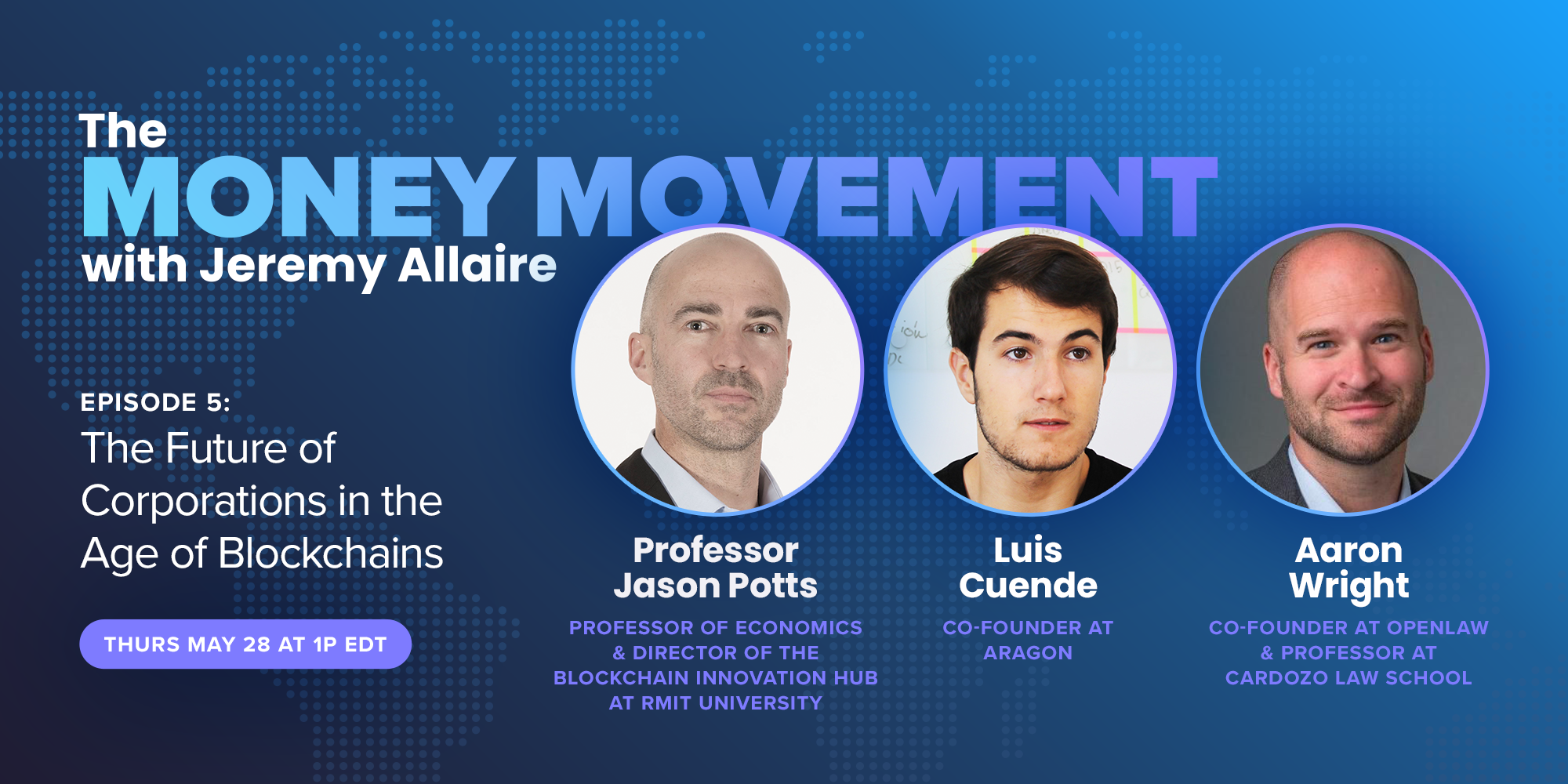 The
MONEY MOVEMENT
with Jeremy Allaire

EPISODE 5:
The Future of Corporations in the Age of Blockchains

THURS MAY 28 AT 1P EDT

Professor Jason Potts
PROFESSOR OF ECONOMICS & DIRECTOR OF THE BLOCKCHAIN INNOVATION HUB AT RMIT UNIVERSITY

Luis Cuende
CO-FOUNDER AT ARAGON

Aaron Wright
CO-FOUNDER AT OPENLAW & PROFESSOR AT CARDOZO LAW SCHOOL